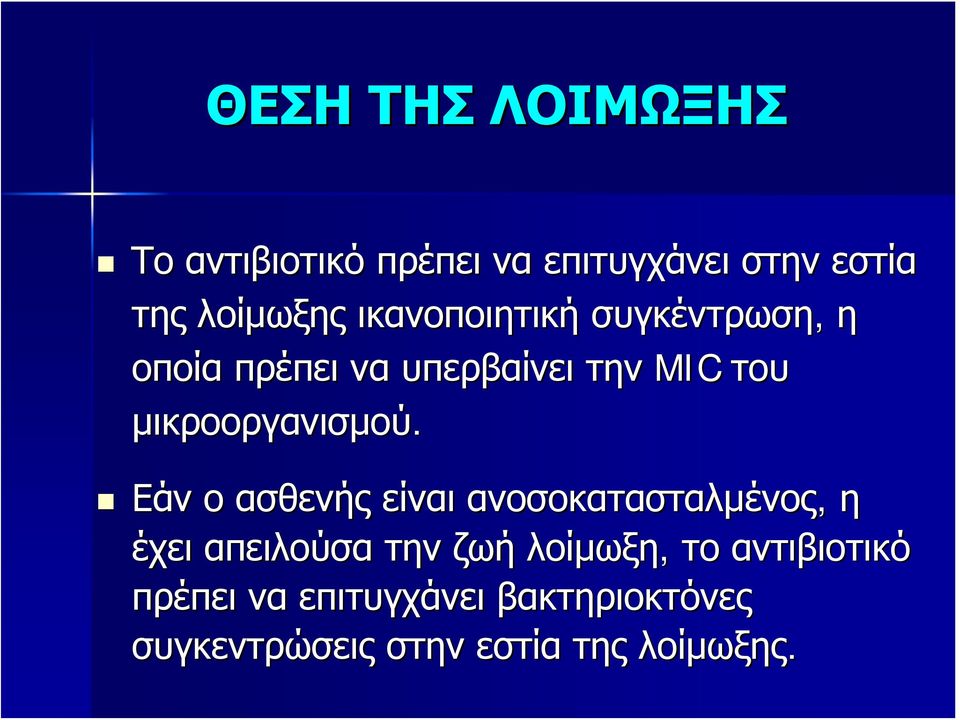 ΘΕΣΗ ΤΗΣ ΛΟΙΜΩΞΗΣ

Το αντιβιοτικό πρέπει να επιτυγχάνει στην εστία της λοίμωξης ικανοποιητική συγκέντρωση, η οποία πρέπει να υπερβαίνει την MIC του μικροοργανισμού.

Εάν ο ασθενής είναι ανοσοκατασταλμένος, η έχει απειλούσα την ζωή λοίμωξη, το αντιβιοτικό πρέπει να επιτυγχάνει βακτηριοκτόνες συγκεντρώσεις στην εστία της λοίμωξης.